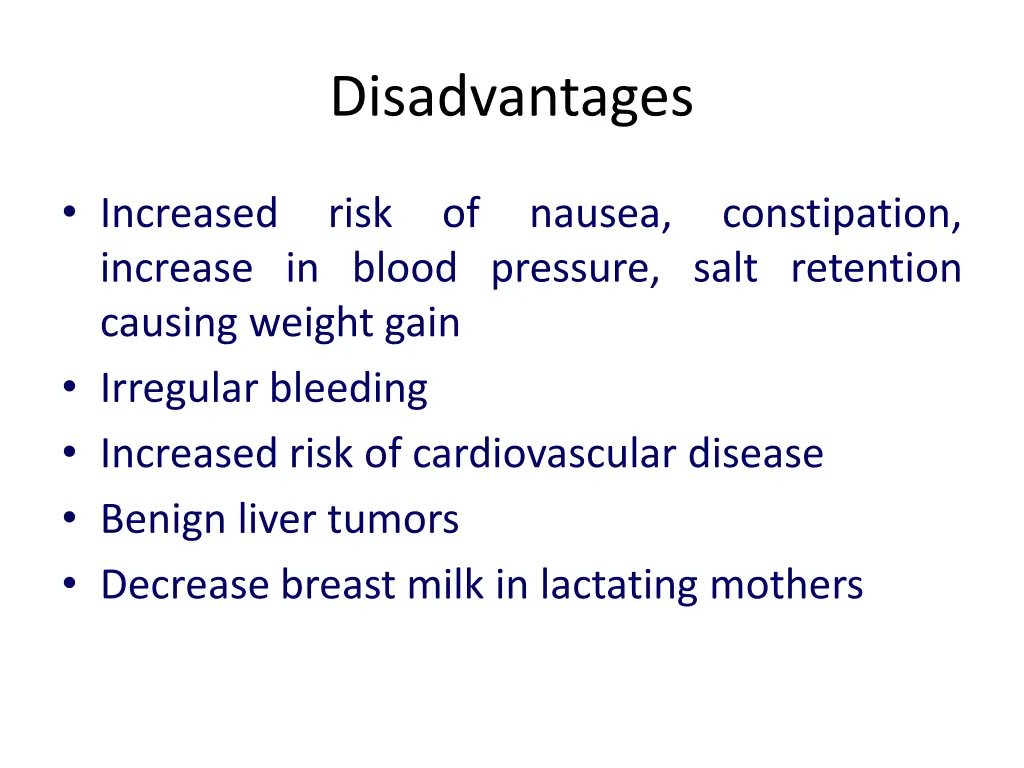 Disadvantages

• Increased risk of nausea, constipation, increase in blood pressure, salt retention causing weight gain
• Irregular bleeding
• Increased risk of cardiovascular disease
• Benign liver tumors
• Decrease breast milk in lactating mothers